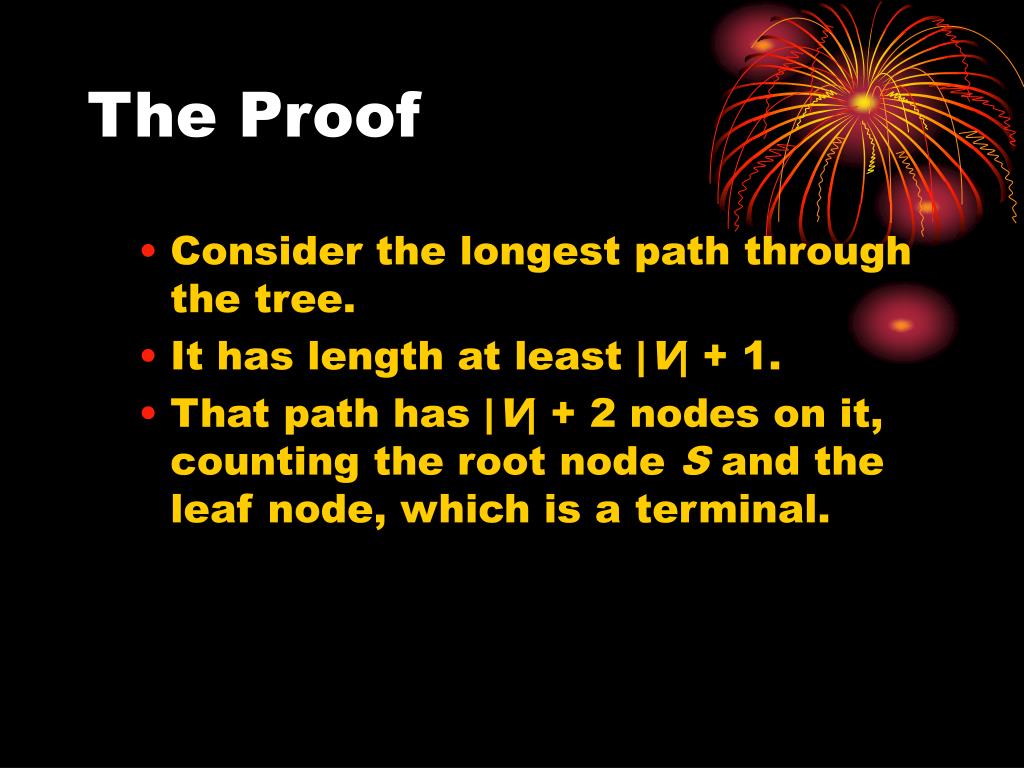 The Proof

• Consider the longest path through the tree.
• It has length at least $|V| + 1$.
• That path has $|V| + 2$ nodes on it, counting the root node $S$ and the leaf node, which is a terminal.